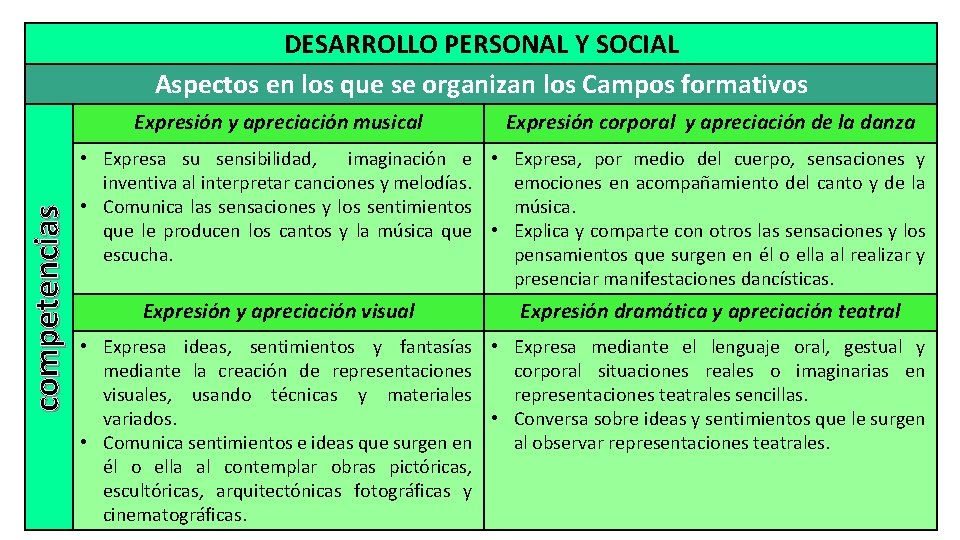 DESARROLLO PERSONAL Y SOCIAL

Aspectos en los que se organizan los Campos formativos

competencias

| Expresión y apreciación musical | Expresión corporal y apreciación de la danza |
|---|---|
| • Expresa su sensibilidad, imaginación e inventiva al interpretar canciones y melodías. • Comunica las sensaciones y los sentimientos que le producen los cantos y la música que escucha. | • Expresa, por medio del cuerpo, sensaciones y emociones en acompañamiento del canto y de la música. • Explica y comparte con otros las sensaciones y los pensamientos que surgen en él o ella al realizar y presenciar manifestaciones dancísticas. |
| Expresión y apreciación visual | Expresión dramática y apreciación teatral |
| • Expresa ideas, sentimientos y fantasías mediante la creación de representaciones visuales, usando técnicas y materiales variados. • Comunica sentimientos e ideas que surgen en él o ella al contemplar obras pictóricas, escultóricas, arquitectónicas fotográficas y cinematográficas. | • Expresa mediante el lenguaje oral, gestual y corporal situaciones reales o imaginarias en representaciones teatrales sencillas. • Conversa sobre ideas y sentimientos que le surgen al observar representaciones teatrales. |